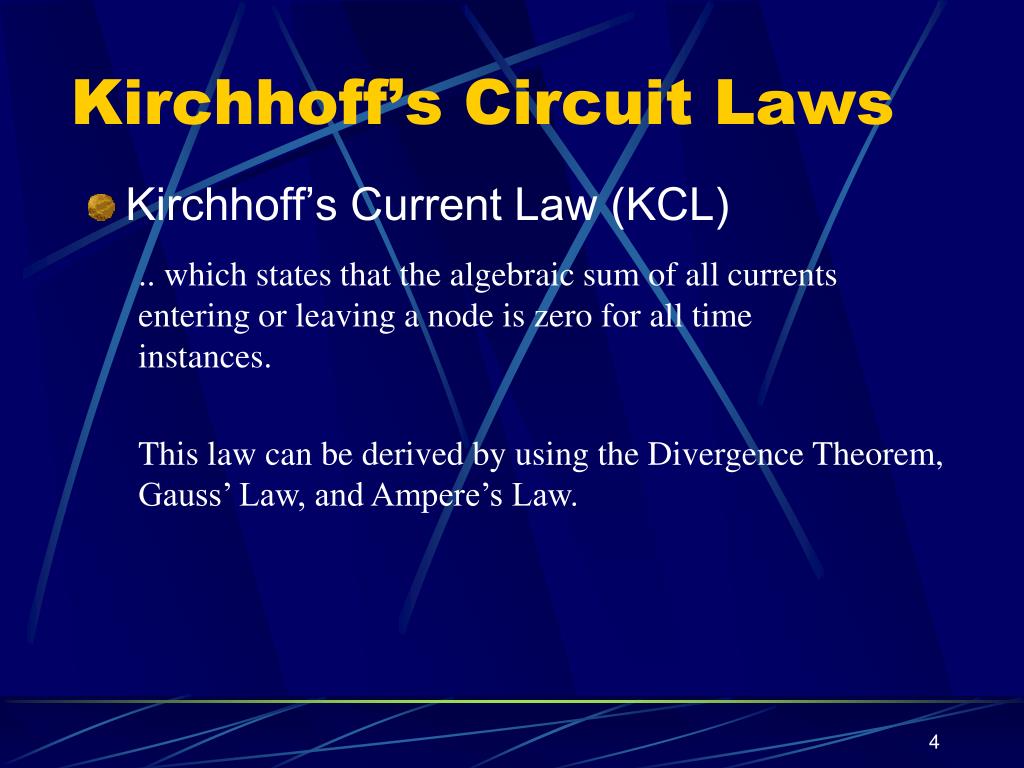 Kirchhoff’s Circuit Laws

Kirchhoff’s Current Law (KCL)

.. which states that the algebraic sum of all currents entering or leaving a node is zero for all time instances.

This law can be derived by using the Divergence Theorem, Gauss’ Law, and Ampere’s Law.

4